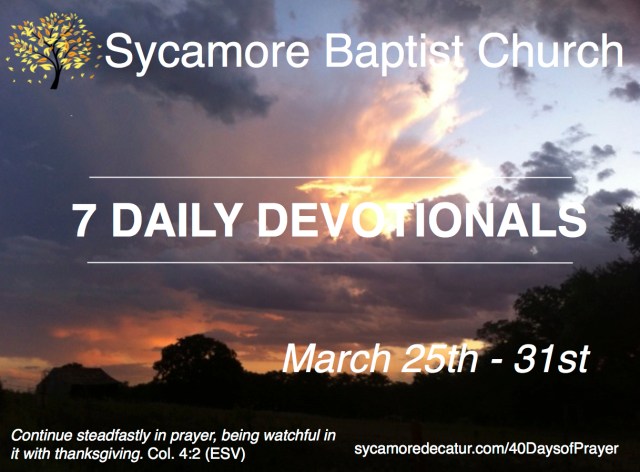 Sycamore Baptist Church

7 DAILY DEVOTIONALS

March 25th - 31st

Continue steadfastly in prayer, being watchful in it with thanksgiving. Col. 4:2 (ESV)

sycamoredecatur.com/40DaysofPrayer